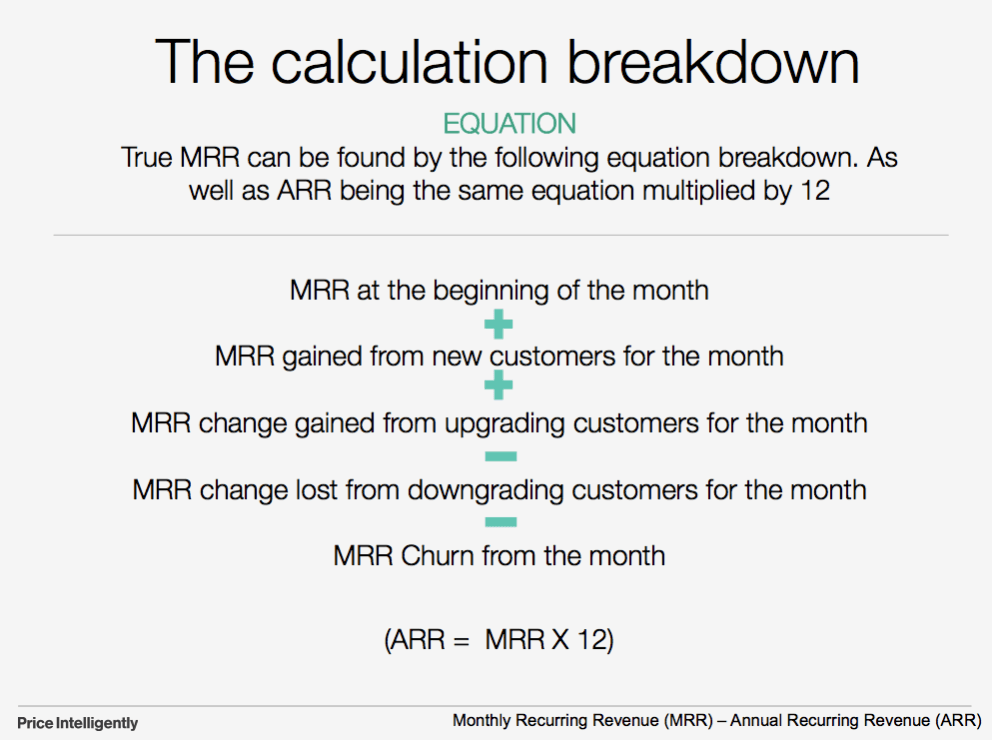 The calculation breakdown

EQUATION

True MRR can be found by the following equation breakdown. As well as ARR being the same equation multiplied by 12

MRR at the beginning of the month

+

MRR gained from new customers for the month

+

MRR change gained from upgrading customers for the month

−

MRR change lost from downgrading customers for the month

−

MRR Churn from the month

(ARR = MRR X 12)

Price Intelligently

Monthly Recurring Revenue (MRR) – Annual Recurring Revenue (ARR)